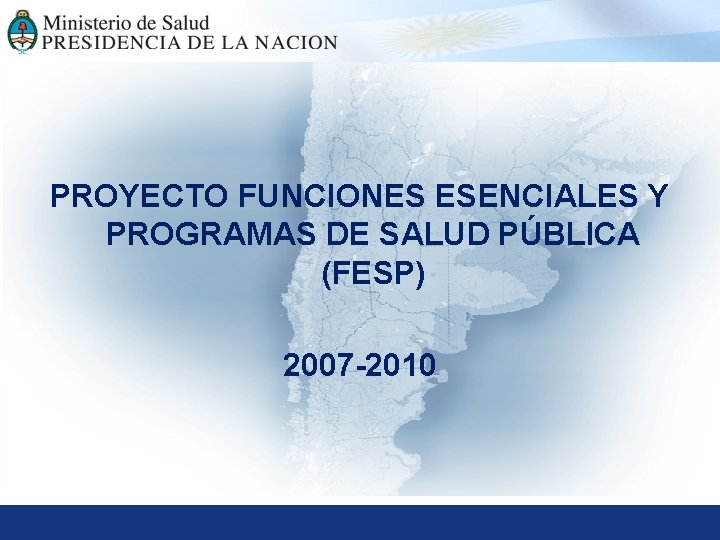 Ministerio de Salud
PRESIDENCIA DE LA NACION

PROYECTO FUNCIONES ESENCIALES Y PROGRAMAS DE SALUD PÚBLICA (FESP)

2007-2010